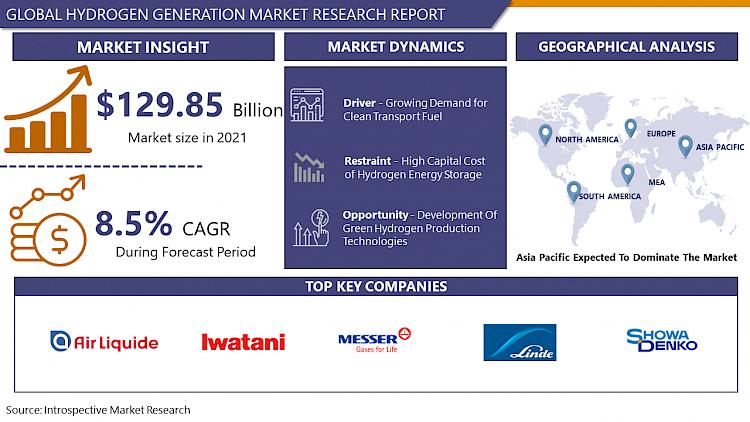 GLOBAL HYDROGEN GENERATION MARKET RESEARCH REPORT

MARKET INSIGHT

$129.85 Billion
Market size in 2021

8.5% CAGR
During Forecast Period

MARKET DYNAMICS

Driver - Growing Demand for Clean Transport Fuel

Restraint - High Capital Cost of Hydrogen Energy Storage

Opportunity - Development Of Green Hydrogen Production Technologies

GEOGRAPHICAL ANALYSIS

NORTH AMERICA
EUROPE
ASIA PACIFIC
MEA
SOUTH AMERICA

Asia Pacific Expected To Dominate The Market

TOP KEY COMPANIES

Air Liquide
Iwatani
MESSER Gases for Life
Linde
SHOWA DENKO

Source: Introspective Market Research